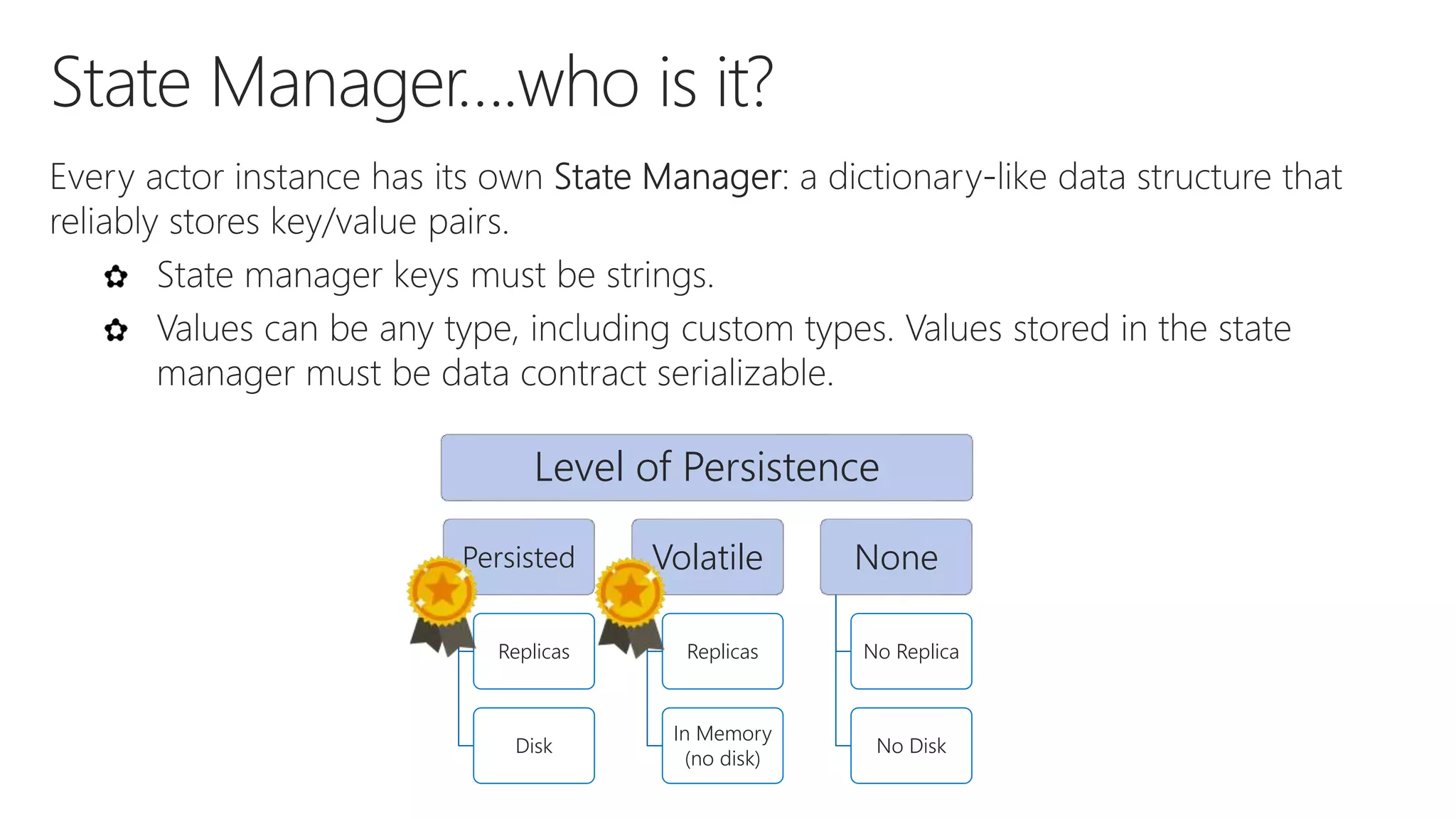 State Manager....who is it?

Every actor instance has its own State Manager: a dictionary-like data structure that reliably stores key/value pairs.

✿ State manager keys must be strings.

✿ Values can be any type, including custom types. Values stored in the state manager must be data contract serializable.

Level of Persistence

Persisted

Replicas

Disk

Volatile

Replicas

In Memory (no disk)

None

No Replica

No Disk